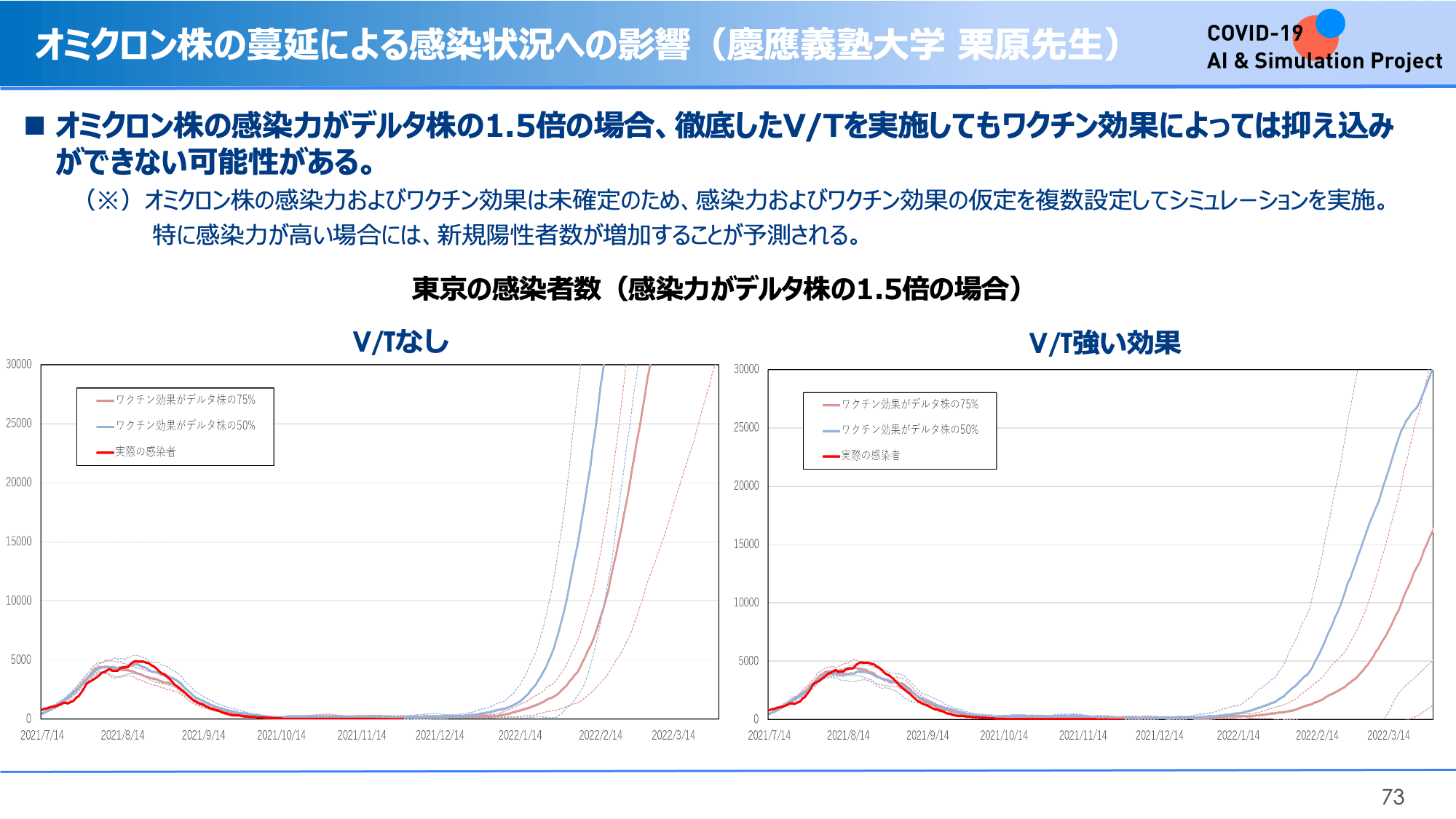 オミクロン株の蔓延による感染状況への影響（慶應義塾大学 栗原先生）

COVID-19
AI & Simulation Project

■ オミクロン株の感染力がデルタ株の1.5倍の場合、徹底したV/Tを実施してもワクチン効果によっては抑え込みができない可能性がある。

（※）オミクロン株の感染力およびワクチン効果は未確定のため、感染力およびワクチン効果の仮定を複数設定してシミュレーションを実施。特に感染力が高い場合には、新規陽性者数が増加することが予測される。

東京の感染者数（感染力がデルタ株の1.5倍の場合）

V/Tなし

30000
25000
20000
15000
10000
5000
0

ワクチン効果がデルタ株の75%
ワクチン効果がデルタ株の50%
実際の感染者

2021/7/14 2021/8/14 2021/9/14 2021/10/14 2021/11/14 2021/12/14 2022/1/14 2022/2/14 2022/3/14

V/T強い効果

30000
25000
20000
15000
10000
5000
0

ワクチン効果がデルタ株の75%
ワクチン効果がデルタ株の50%
実際の感染者

2021/7/14 2021/8/14 2021/9/14 2021/10/14 2021/11/14 2021/12/14 2022/1/14 2022/2/14 2022/3/14

73